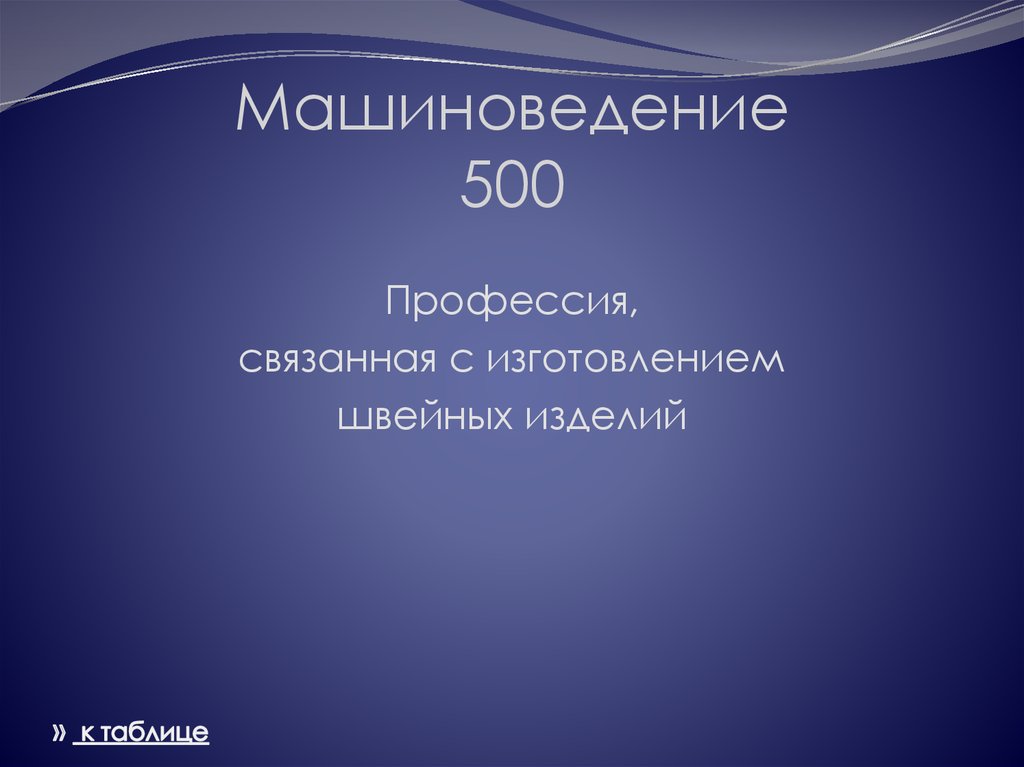 Машиноведение
500

Профессия,
связанная с изготовлением
швейных изделий

» к таблице